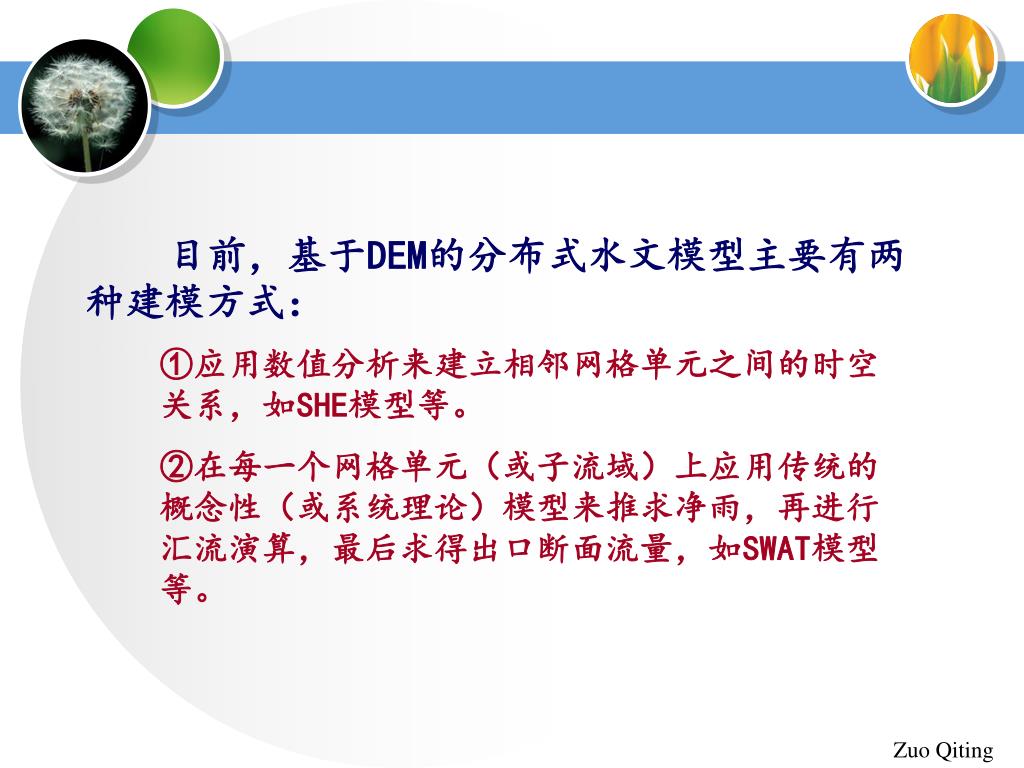 目前，基于DEM的分布式水文模型主要有两种建模方式：

①应用数值分析来建立相邻网格单元之间的时空关系，如SHE模型等。

②在每一个网格单元（或子流域）上应用传统的概念性（或系统理论）模型来推求净雨，再进行汇流演算，最后求得出口断面流量，如SWAT模型等。

Zuo Qiting